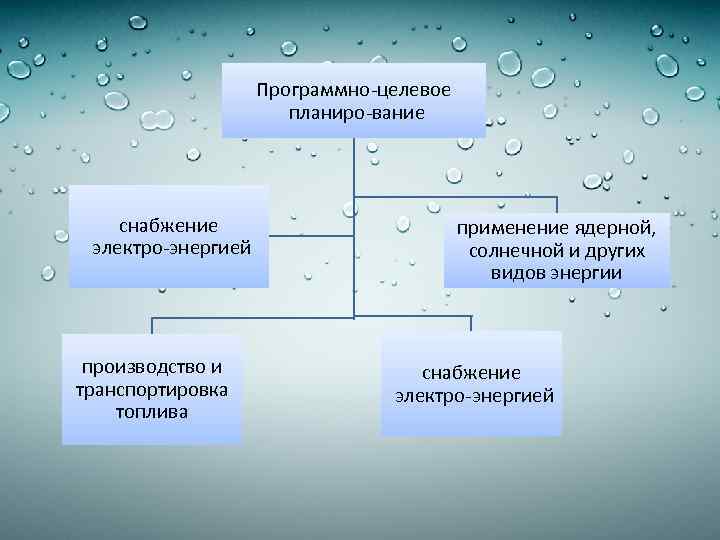 Программно-целевое планиро-вание

снабжение электро-энергией

применение ядерной, солнечной и других видов энергии

производство и транспортировка топлива

снабжение электро-энергией